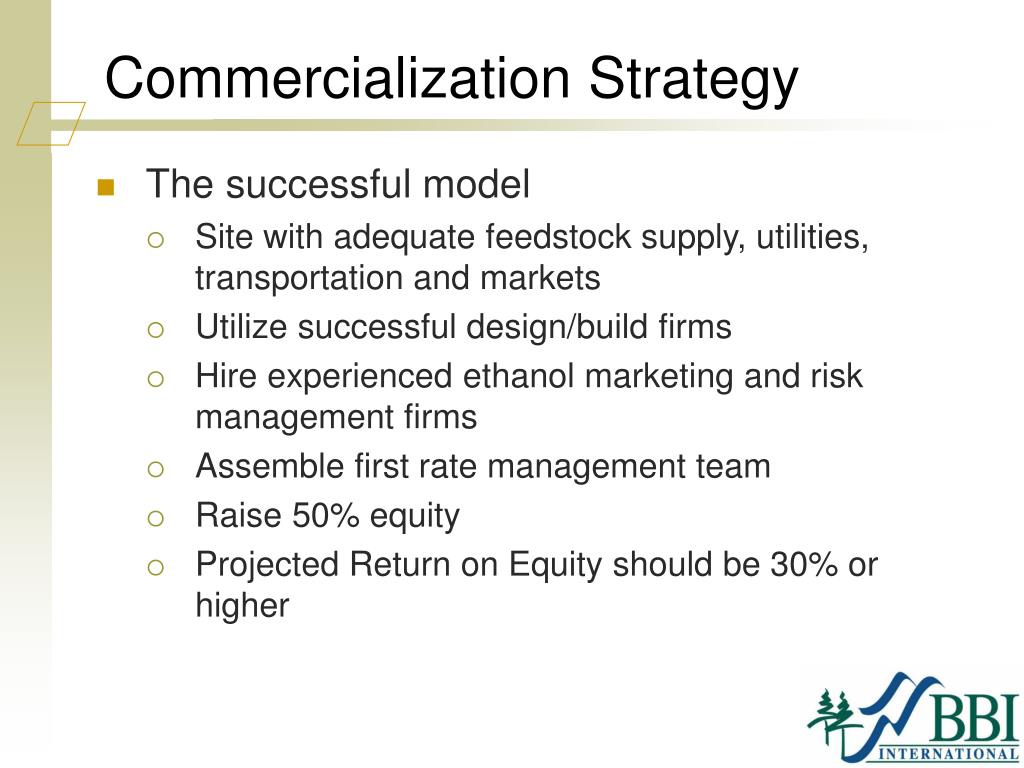 Commercialization Strategy

The successful model

Site with adequate feedstock supply, utilities, transportation and markets

Utilize successful design/build firms

Hire experienced ethanol marketing and risk management firms

Assemble first rate management team

Raise 50% equity

Projected Return on Equity should be 30% or higher

BBI
INTERNATIONAL